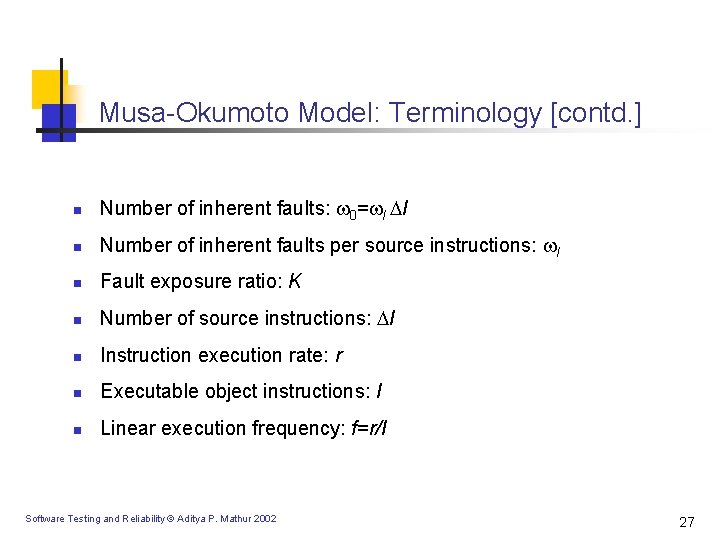 Musa-Okumoto Model: Terminology [contd.]

- Number of inherent faults: $\omega_0=\omega_I \Delta I$
- Number of inherent faults per source instructions: $\omega_I$
- Fault exposure ratio: $K$
- Number of source instructions: $\Delta I$
- Instruction execution rate: $r$
- Executable object instructions: $I$
- Linear execution frequency: $f=r/I$

Software Testing and Reliability © Aditya P. Mathur 2002

27